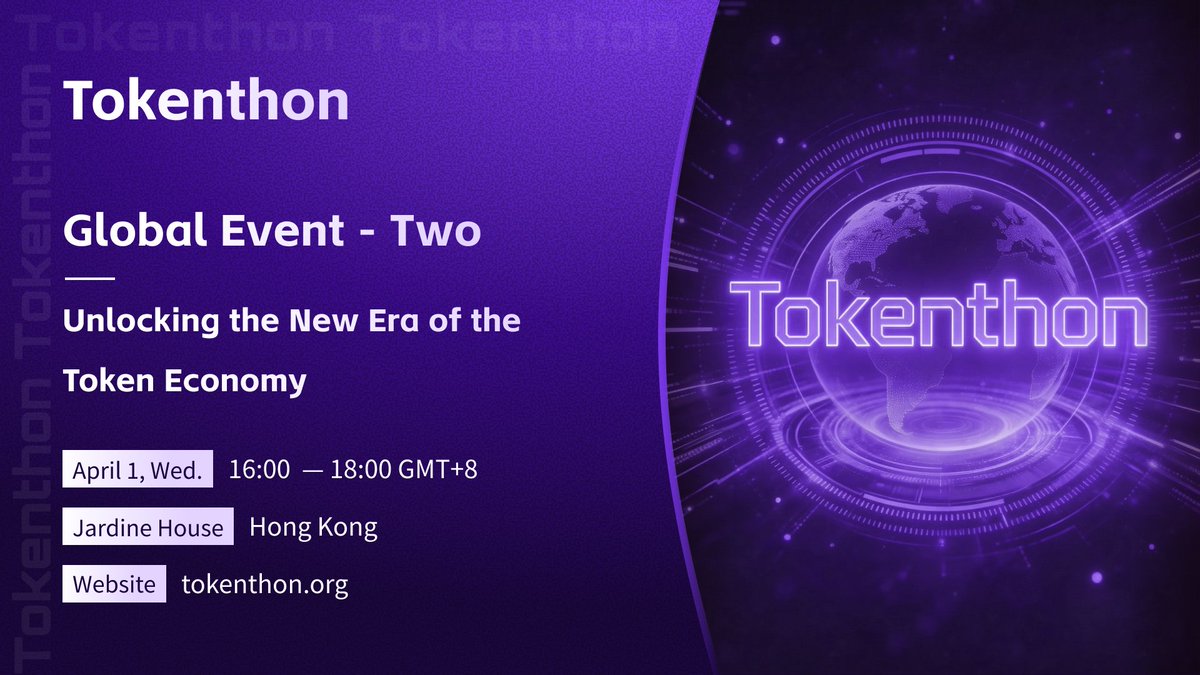 Tokenthon Tokenthon

Tokenthon Tokenthon

Tokenthon

Global Event - Two

Unlocking the New Era of the Token Economy

April 1, Wed. 16:00 — 18:00 GMT+8

Jardine House Hong Kong

Website tokenthon.org

Tokenthon